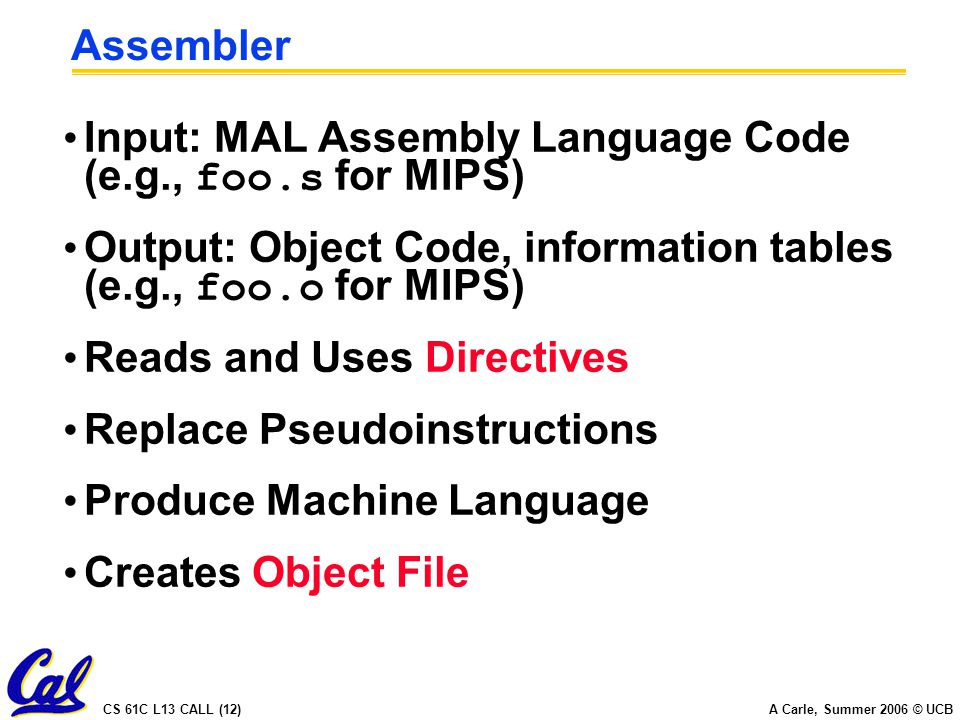 Assembler

• Input: MAL Assembly Language Code (e.g., foo.s for MIPS)

• Output: Object Code, information tables (e.g., foo.o for MIPS)

• Reads and Uses Directives

• Replace Pseudoinstructions

• Produce Machine Language

• Creates Object File

Cal

CS 61C L13 CALL (12)

A Carle, Summer 2006 © UCB